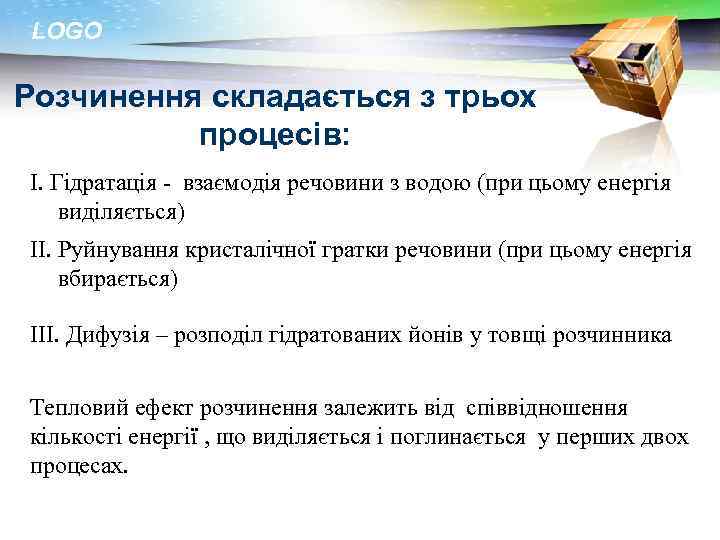 LOGO

Розчинення складається з трьох процесів:

I. Гідратація - взаємодія речовини з водою (при цьому енергія виділяється)

II. Руйнування кристалічної гратки речовини (при цьому енергія вбирається)

III. Дифузія – розподіл гідратованих йонів у товщі розчинника

Тепловий ефект розчинення залежить від співвідношення кількості енергії , що виділяється і поглинається у перших двох процесах.